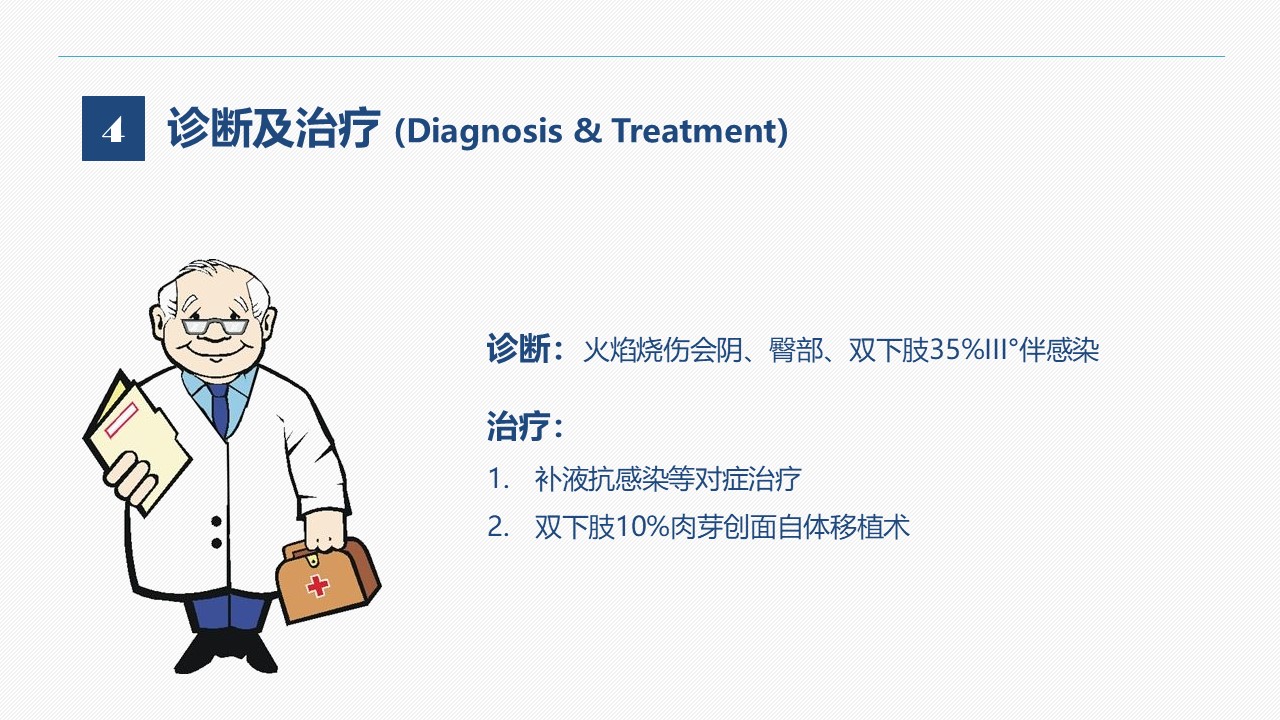 4

诊断及治疗 (Diagnosis & Treatment)

诊断：火焰烧伤会阴、臀部、双下肢35%III°伴感染

治疗：

1. 补液抗感染等对症治疗

2. 双下肢10%肉芽创面自体移植术